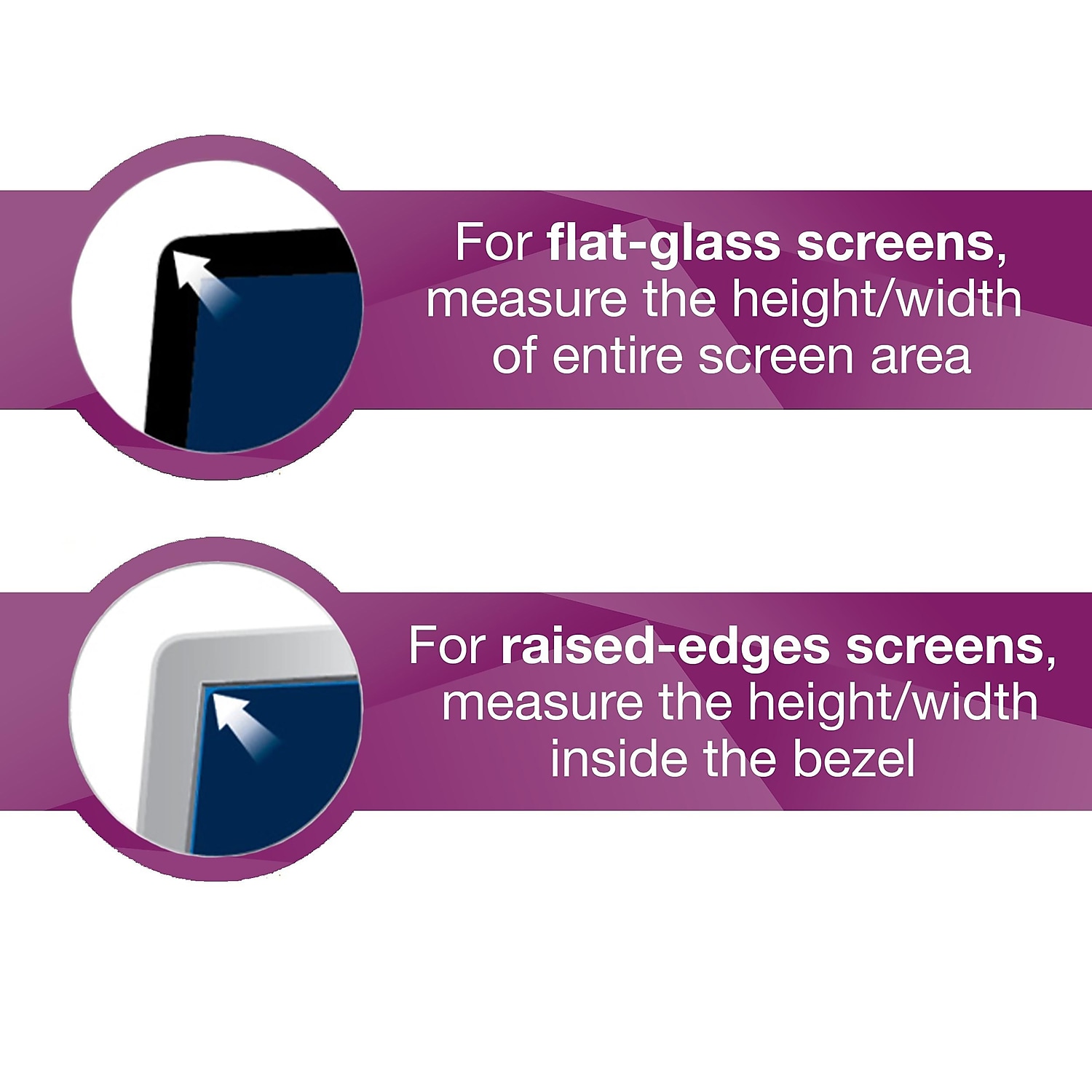 For flat-glass screens, measure the height/width of entire screen area

For raised-edges screens, measure the height/width inside the bezel